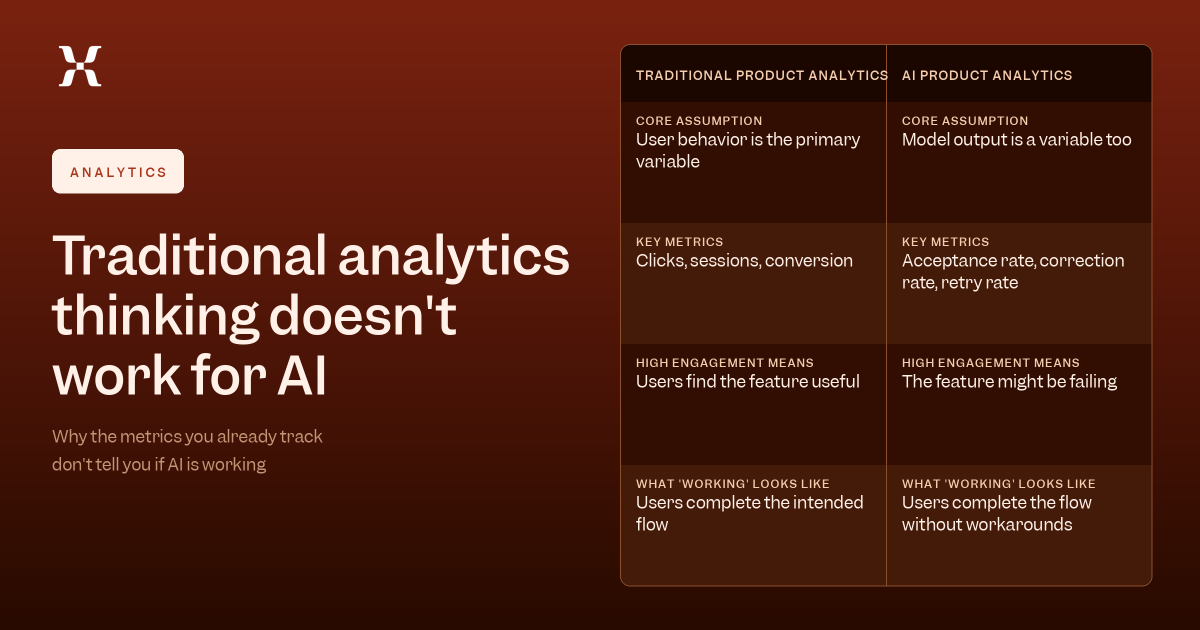 ANALYTICS

Traditional analytics thinking doesn't work for AI

Why the metrics you already track don't tell you if AI is working

| TRADITIONAL PRODUCT ANALYTICS | AI PRODUCT ANALYTICS |
|---|---|
| CORE ASSUMPTION User behavior is the primary variable | CORE ASSUMPTION Model output is a variable too |
| KEY METRICS Clicks, sessions, conversion | KEY METRICS Acceptance rate, correction rate, retry rate |
| HIGH ENGAGEMENT MEANS Users find the feature useful | HIGH ENGAGEMENT MEANS The feature might be failing |
| WHAT 'WORKING' LOOKS LIKE Users complete the intended flow | WHAT 'WORKING' LOOKS LIKE Users complete the flow without workarounds |